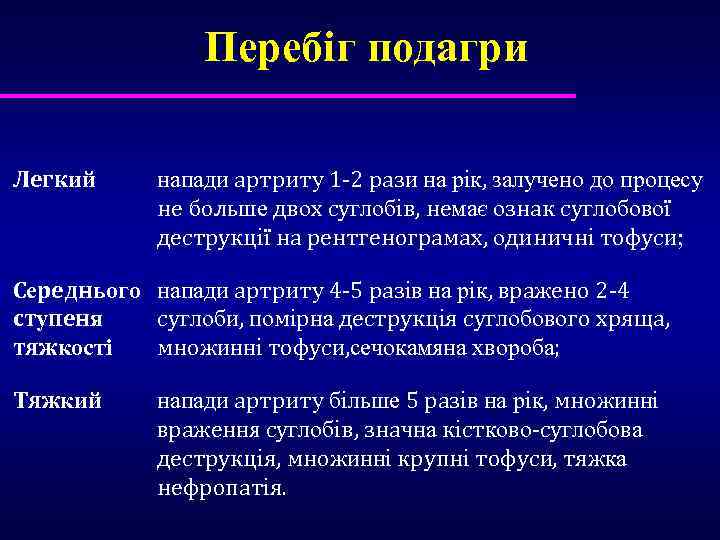 Перебіг подагри

Легкий

напади артриту 1-2 рази на рік, залучено до процесу не больше двох суглобів, немає ознак суглобової деструкції на рентгенограмах, одиничні тофуси;

Середнього ступеня тяжкості

напади артриту 4-5 разів на рік, вражено 2-4 суглоби, помірна деструкція суглобового хряща, множинні тофуси,сечокамяна хвороба;

Тяжкий

напади артриту більше 5 разів на рік, множинні враження суглобів, значна кістково-суглобова деструкція, множинні крупні тофуси, тяжка нефропатія.